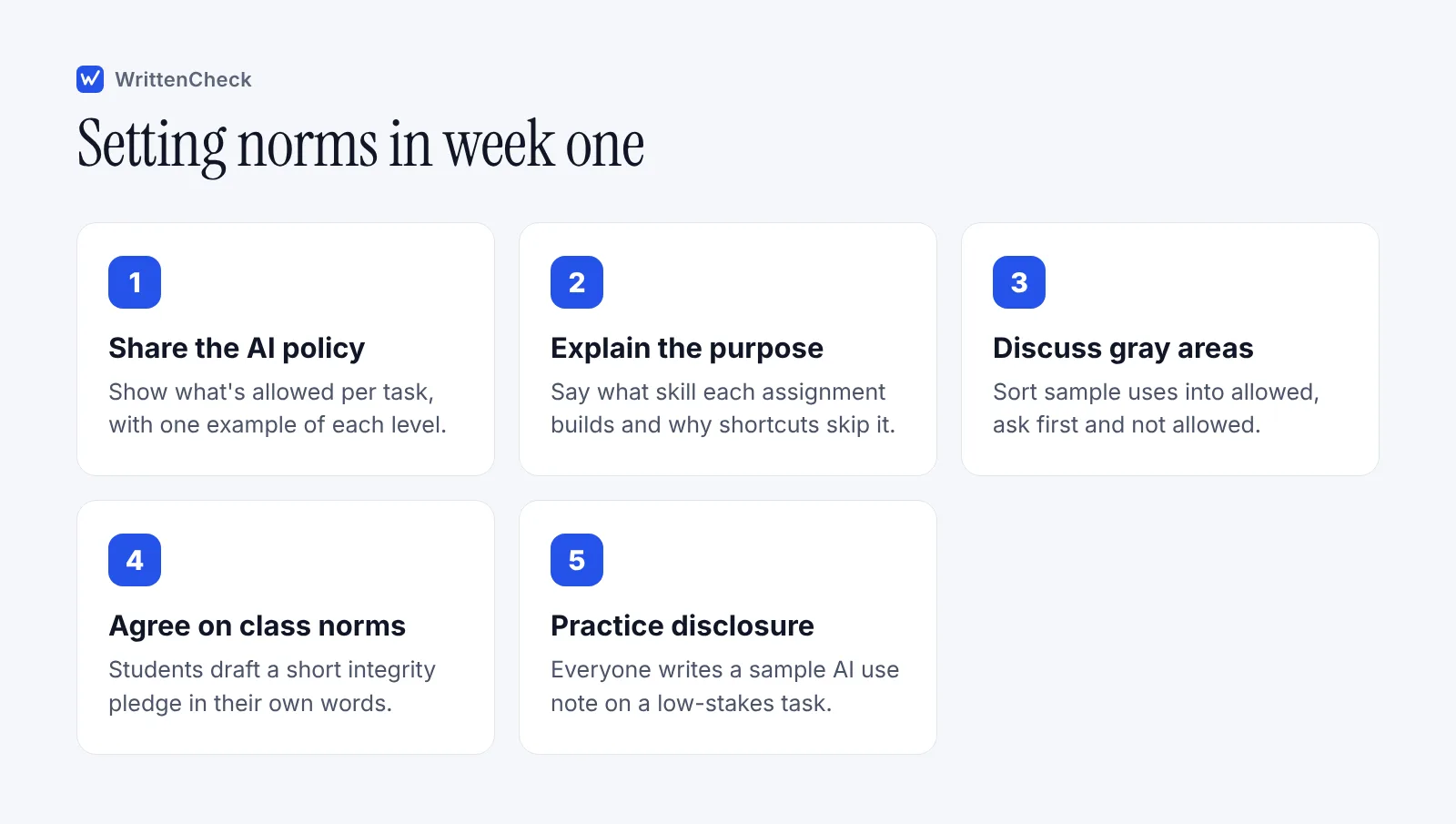 WrittenCheck

Setting norms in week one

1

Share the AI policy

Show what's allowed per task, with one example of each level.

2

Explain the purpose

Say what skill each assignment builds and why shortcuts skip it.

3

Discuss gray areas

Sort sample uses into allowed, ask first and not allowed.

4

Agree on class norms

Students draft a short integrity pledge in their own words.

5

Practice disclosure

Everyone writes a sample AI use note on a low-stakes task.